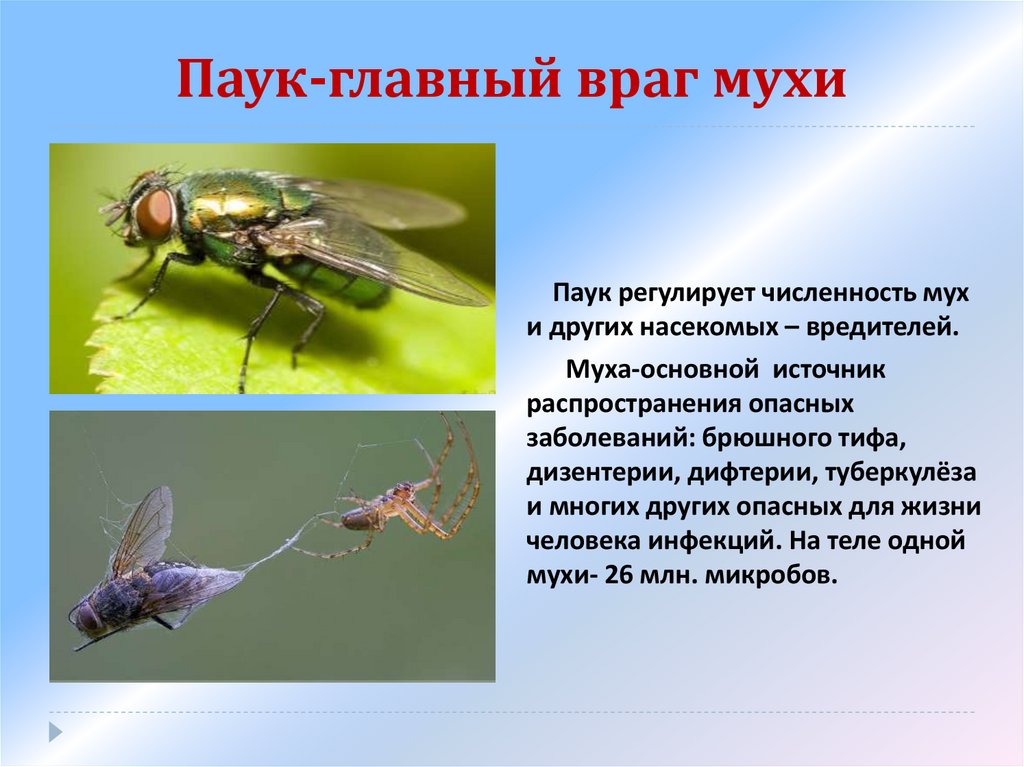 Паук-главный враг мухи

Паук регулирует численность мух и других насекомых – вредителей.

Муха-основной источник распространения опасных заболеваний: брюшного тифа, дизентерии, дифтерии, туберкулёза и многих других опасных для жизни человека инфекций. На теле одной мухи- 26 млн. микробов.